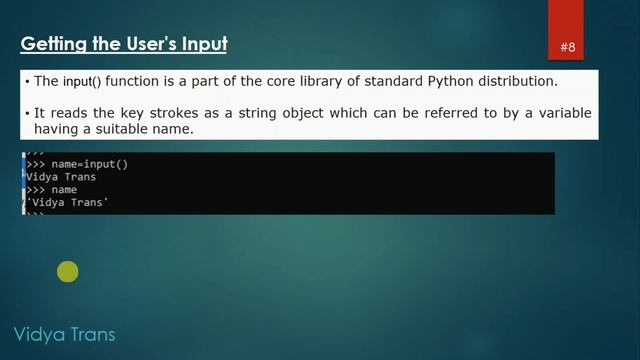 Getting the User's Input

#8

• The input() function is a part of the core library of standard Python distribution.

• It reads the key strokes as a string object which can be referred to by a variable having a suitable name.

>>> name=input()
Vidya Trans
>>> name
'Vidya Trans'

Vidya Trans